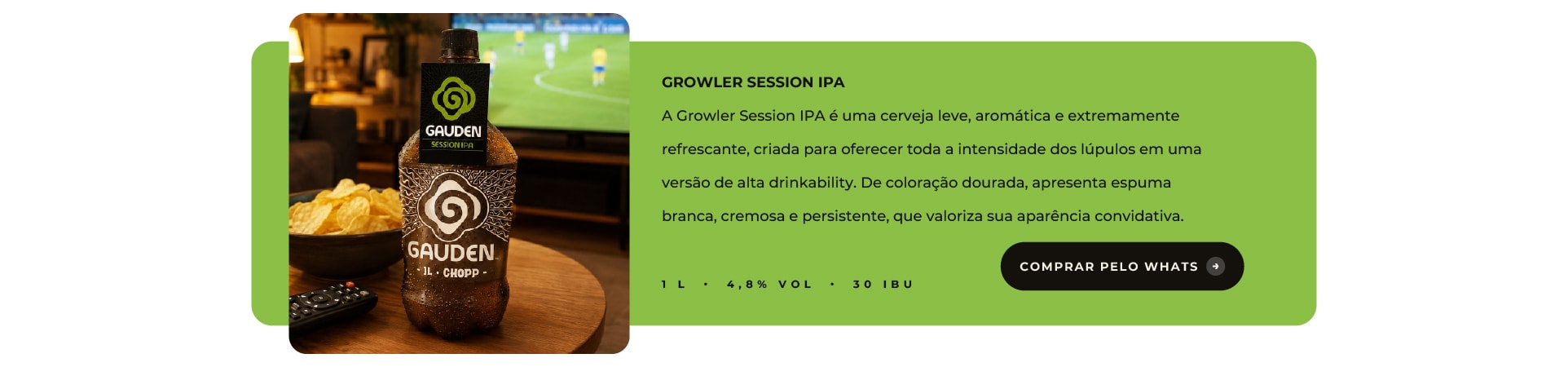 GAUDEN
SESSION IPA

GAUDEN
· 1L · CHOPP ·

GROWLER SESSION IPA

A Growler Session IPA é uma cerveja leve, aromática e extremamente refrescante, criada para oferecer toda a intensidade dos lúpulos em uma versão de alta drinkability. De coloração dourada, apresenta espuma branca, cremosa e persistente, que valoriza sua aparência convidativa.

1 L · 4,8% VOL · 30 IBU

COMPRAR PELO WHATS